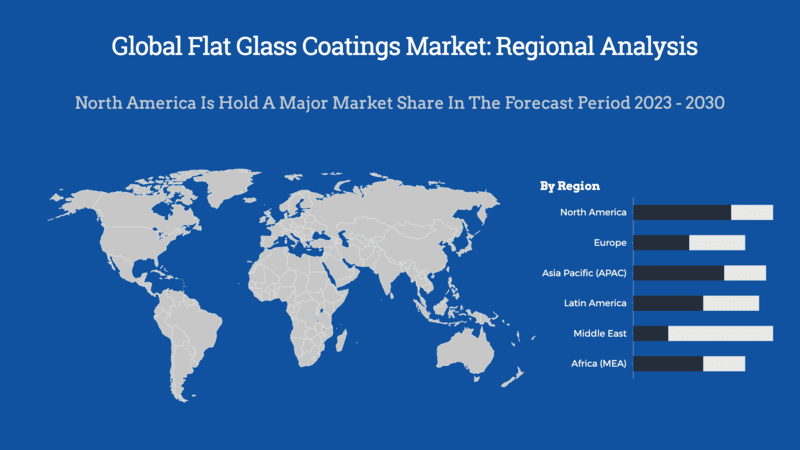 Global Flat Glass Coatings Market: Regional Analysis

North America Is Hold A Major Market Share In The Forecast Period 2023 - 2030

By Region

North America

Europe

Asia Pacific (APAC)

Latin America

Middle East

Africa (MEA)